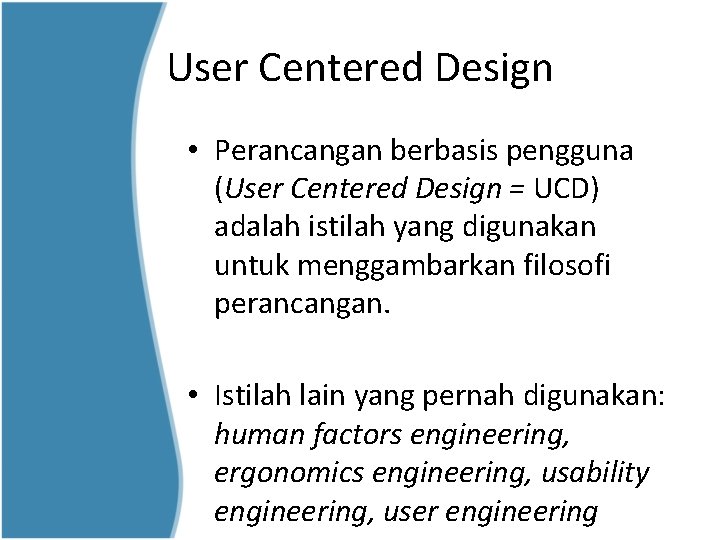 User Centered Design

• Perancangan berbasis pengguna (User Centered Design = UCD) adalah istilah yang digunakan untuk menggambarkan filosofi perancangan.

• Istilah lain yang pernah digunakan: human factors engineering, ergonomics engineering, usability engineering, user engineering